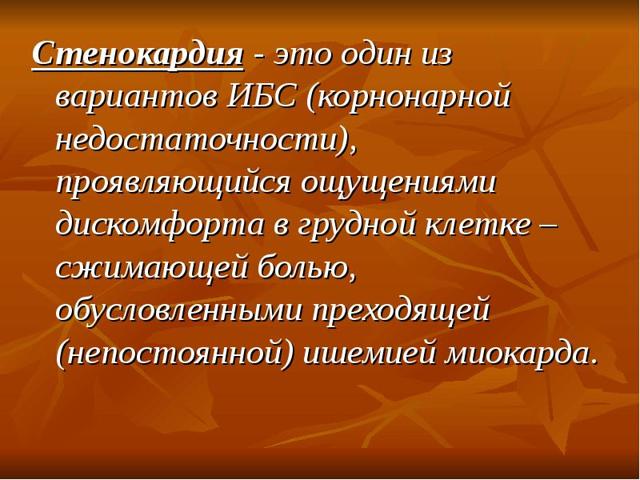 Стенокардия - это один из вариантов ИБС (корнонарной недостаточности), проявляющийся ощущениями дискомфорта в грудной клетке – сжимающей болью, обусловленными преходящей (непостоянной) ишемией миокарда.